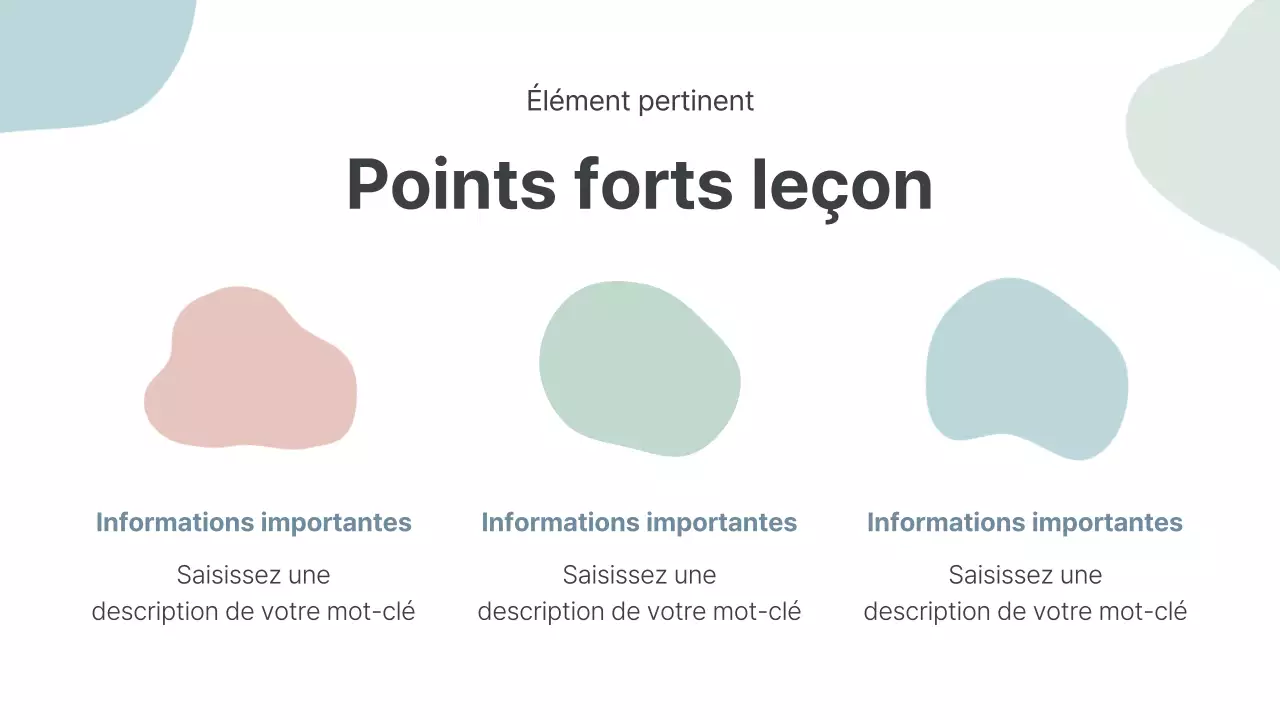 Élément pertinent

Points forts leçon

Informations importantes

Saisissez une description de votre mot-clé

Informations importantes

Saisissez une description de votre mot-clé

Informations importantes

Saisissez une description de votre mot-clé